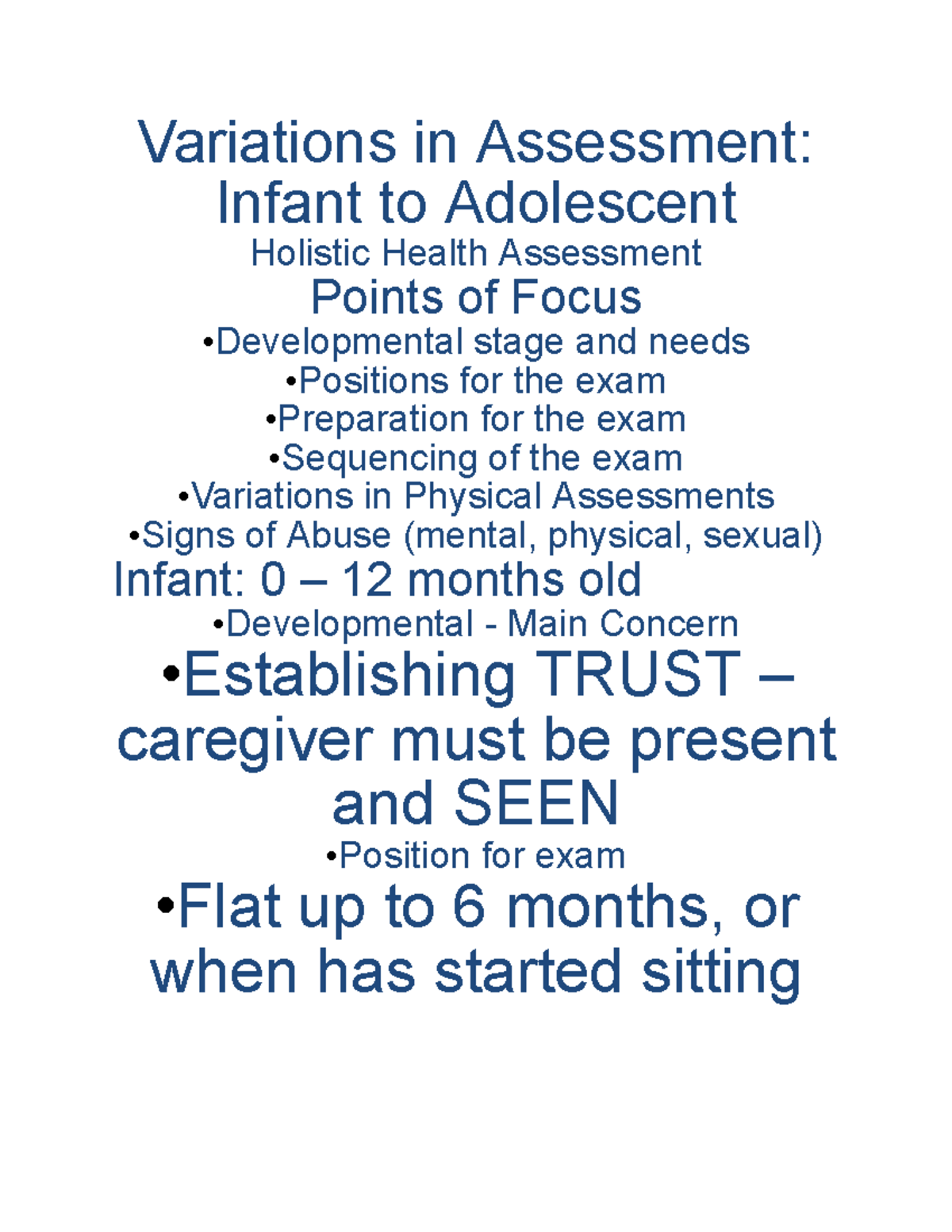 Variations in Assessment: Infant to Adolescent

Holistic Health Assessment

Points of Focus

•Developmental stage and needs
•Positions for the exam
•Preparation for the exam
•Sequencing of the exam
•Variations in Physical Assessments
•Signs of Abuse (mental, physical, sexual)

Infant: 0 – 12 months old

•Developmental - Main Concern

•Establishing TRUST – caregiver must be present and SEEN

•Position for exam

•Flat up to 6 months, or when has started sitting